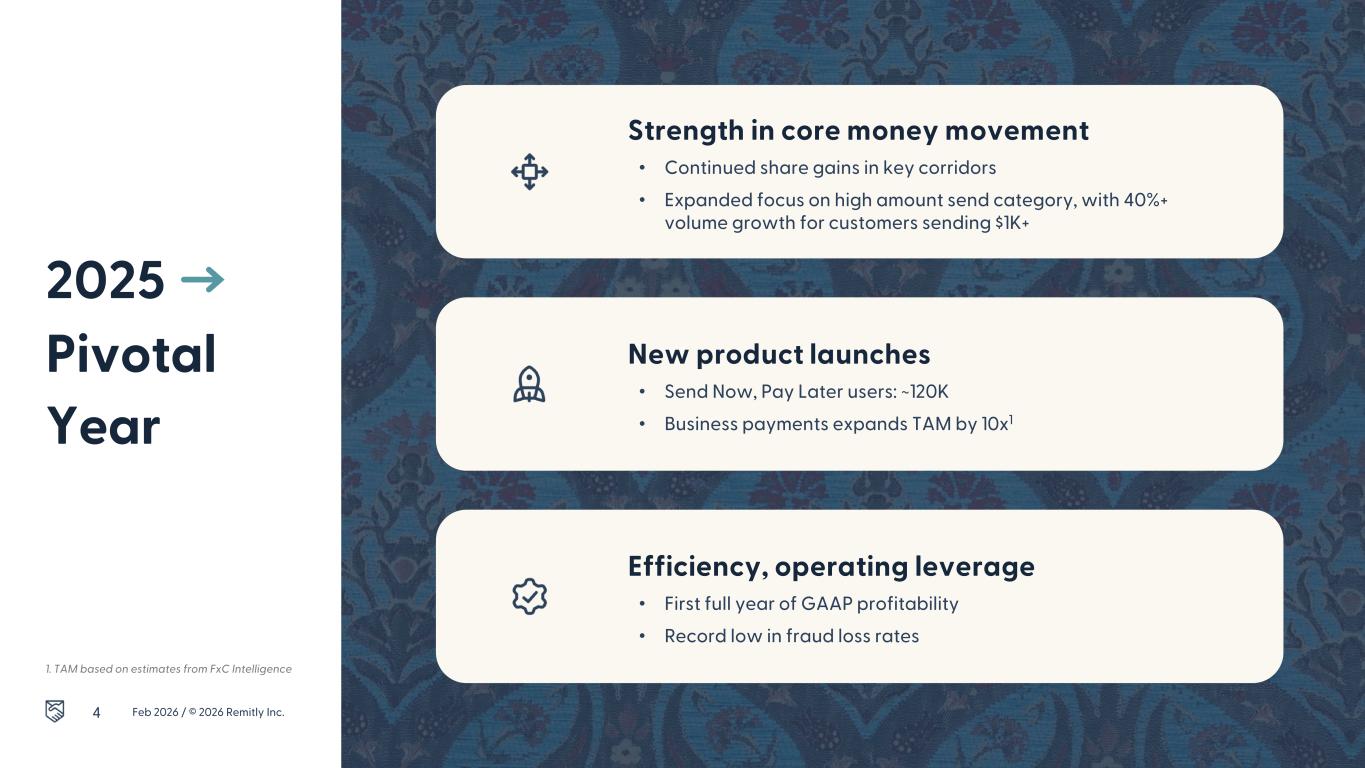 2025 →
Pivotal
Year

Strength in core money movement
• Continued share gains in key corridors
• Expanded focus on high amount send category, with 40%+ volume growth for customers sending $1K+

New product launches
• Send Now, Pay Later users: ~120K
• Business payments expands TAM by 10x$^1$

Efficiency, operating leverage
• First full year of GAAP profitability
• Record low in fraud loss rates

1. TAM based on estimates from FxC Intelligence

4 Feb 2026 / © 2026 Remitly Inc.